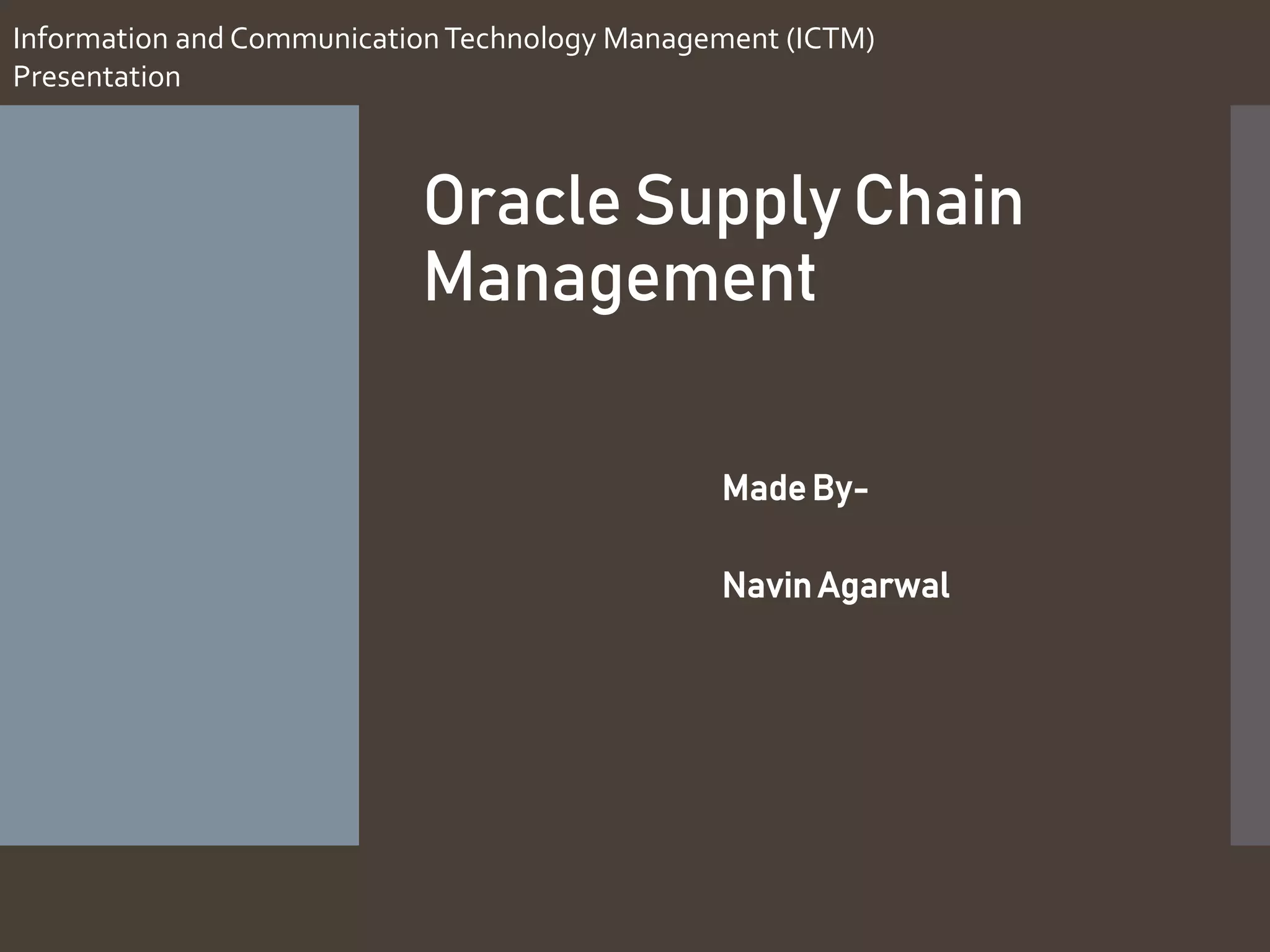 Information and Communication Technology Management (ICTM) Presentation

Oracle Supply Chain Management

Made By-

Navin Agarwal